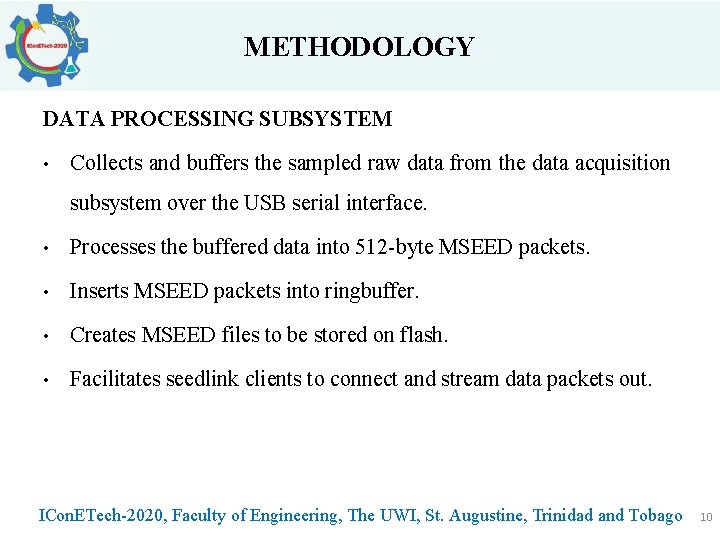 IConETech-2020

METHODOLOGY

DATA PROCESSING SUBSYSTEM

• Collects and buffers the sampled raw data from the data acquisition subsystem over the USB serial interface.

• Processes the buffered data into 512-byte MSEED packets.

• Inserts MSEED packets into ringbuffer.

• Creates MSEED files to be stored on flash.

• Facilitates seedlink clients to connect and stream data packets out.

IConETech-2020, Faculty of Engineering, The UWI, St. Augustine, Trinidad and Tobago 10